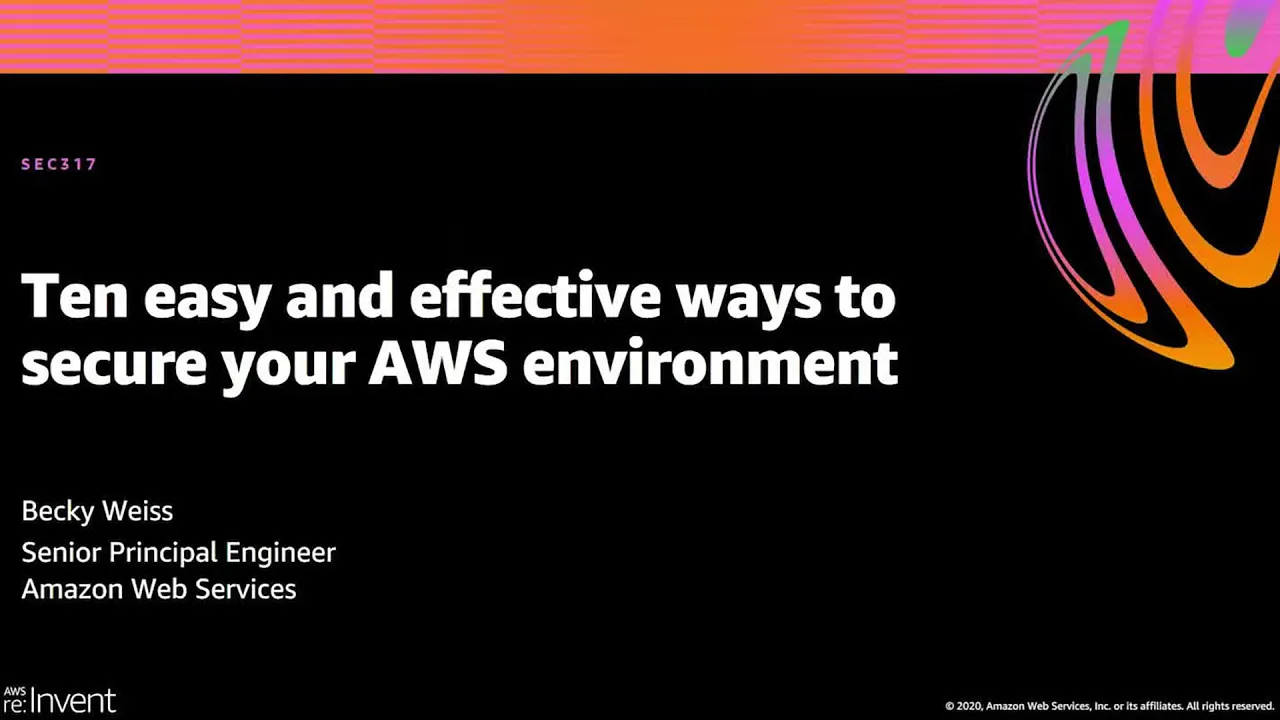 SEC317

Ten easy and effective ways to secure your AWS environment

Becky Weiss

Senior Principal Engineer
Amazon Web Services

AWS re:Invent

© 2020, Amazon Web Services, Inc. or its affiliates. All rights reserved.